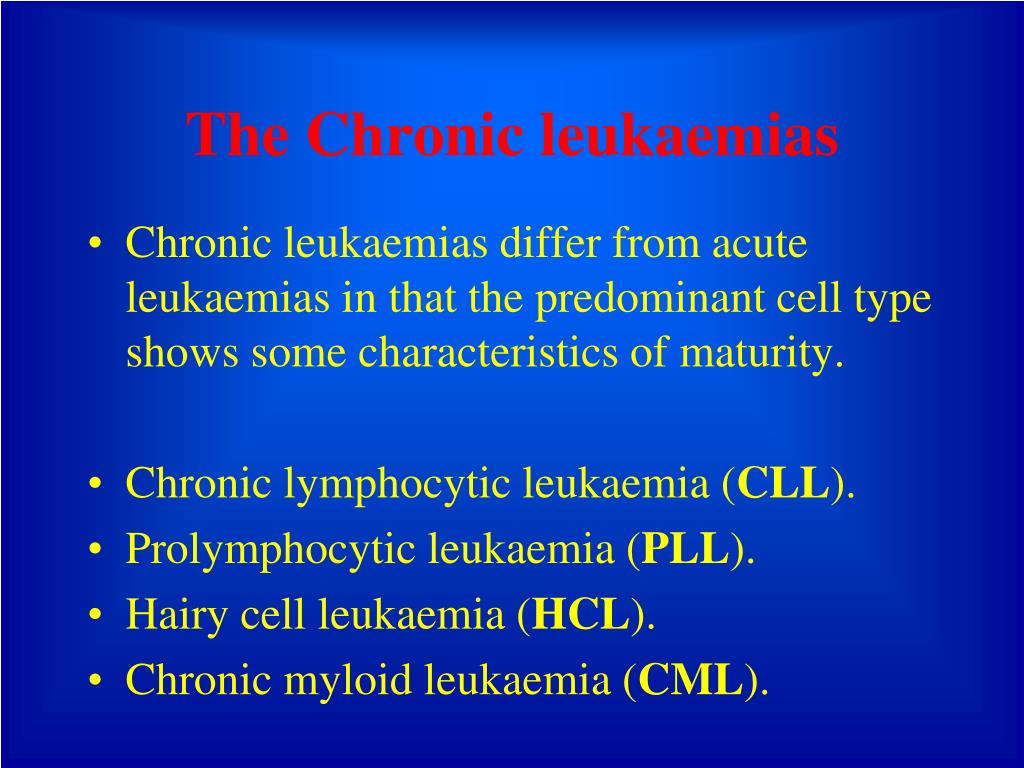 The Chronic leukaemias

• Chronic leukaemias differ from acute leukaemias in that the predominant cell type shows some characteristics of maturity.

• Chronic lymphocytic leukaemia (CLL).
• Prolymphocytic leukaemia (PLL).
• Hairy cell leukaemia (HCL).
• Chronic myloid leukaemia (CML).